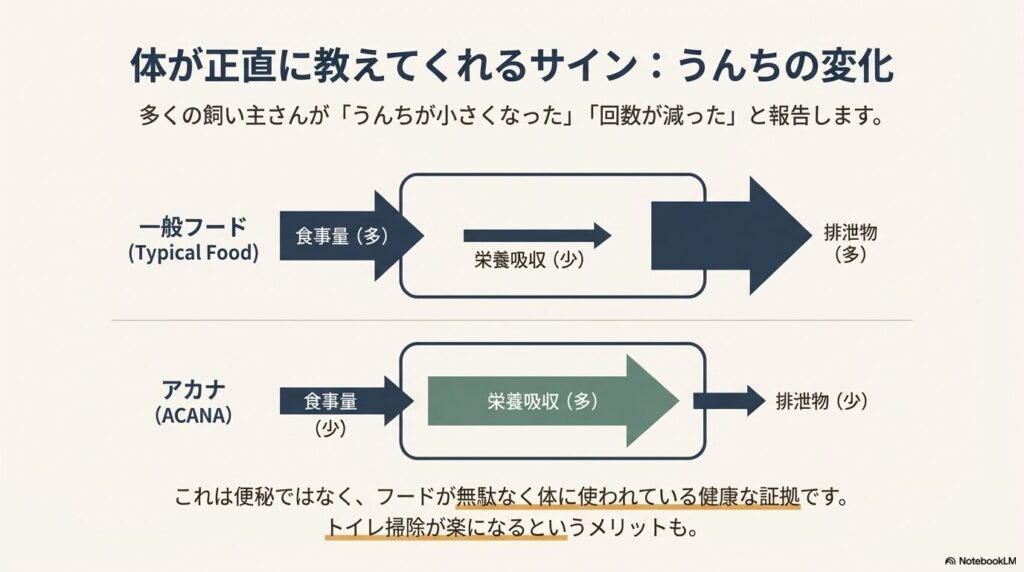 体が正直に教えてくれるサイン：うんちの変化

多くの飼い主さんが「うんちが小さくなった」「回数が減った」と報告します。

一般フード
(Typical Food)

食事量（多）

栄養吸収（少）

排泄物
（多）

アカナ
（ACANA）

食事量
（少）

栄養吸収（多）

排泄物（少）

これは便秘ではなく、フードが無駄なく体に使われている健康な証拠です。
トイレ掃除が楽になるというメリットも。

NotebookLM